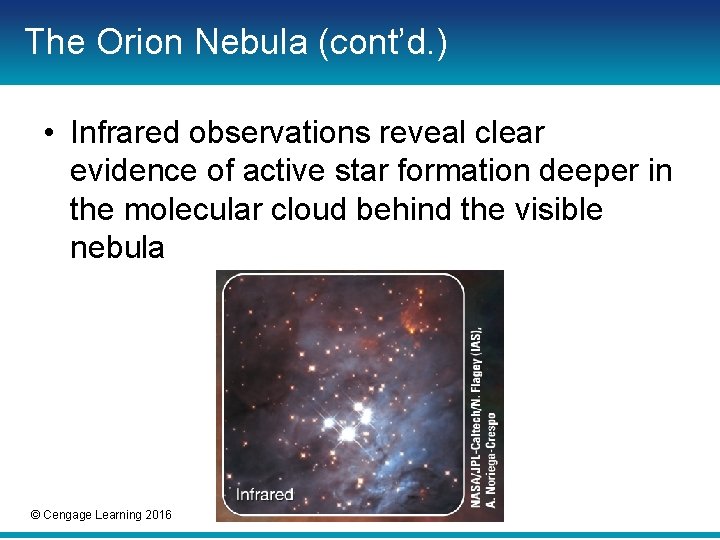 The Orion Nebula (cont'd.)

• Infrared observations reveal clear evidence of active star formation deeper in the molecular cloud behind the visible nebula

Infrared

NASA/JPL-Caltech/N. Flagey (IAS), A. Noriega-Crespo

© Cengage Learning 2016